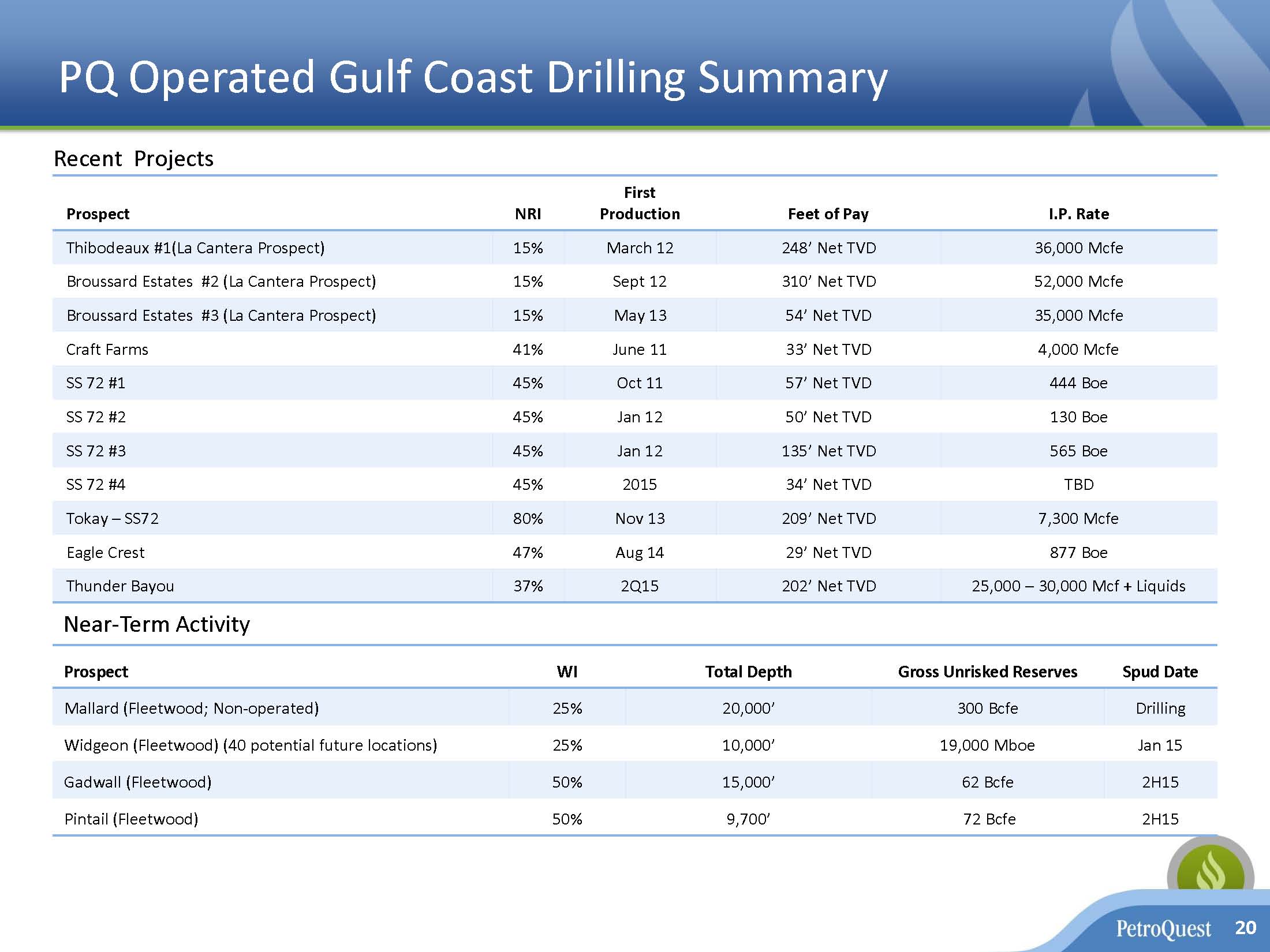 PQ Operated Gulf Coast Drilling Summary

Recent Projects

| Prospect | NRI | First Production | Feet of Pay | I.P. Rate |
|---|---|---|---|---|
| Thibodeaux #1(La Cantera Prospect) | 15% | March 12 | 248’ Net TVD | 36,000 Mcfe |
| Broussard Estates #2 (La Cantera Prospect) | 15% | Sept 12 | 310’ Net TVD | 52,000 Mcfe |
| Broussard Estates #3 (La Cantera Prospect) | 15% | May 13 | 54’ Net TVD | 35,000 Mcfe |
| Craft Farms | 41% | June 11 | 33’ Net TVD | 4,000 Mcfe |
| SS 72 #1 | 45% | Oct 11 | 57’ Net TVD | 444 Boe |
| SS 72 #2 | 45% | Jan 12 | 50’ Net TVD | 130 Boe |
| SS 72 #3 | 45% | Jan 12 | 135’ Net TVD | 565 Boe |
| SS 72 #4 | 45% | 2015 | 34’ Net TVD | TBD |
| Tokay – SS72 | 80% | Nov 13 | 209’ Net TVD | 7,300 Mcfe |
| Eagle Crest | 47% | Aug 14 | 29’ Net TVD | 877 Boe |
| Thunder Bayou | 37% | 2Q15 | 202’ Net TVD | 25,000 – 30,000 Mcf + Liquids |

Near-Term Activity

| Prospect | WI | Total Depth | Gross Unrisked Reserves | Spud Date |
|---|---|---|---|---|
| Mallard (Fleetwood; Non-operated) | 25% | 20,000’ | 300 Bcfe | Drilling |
| Widgeon (Fleetwood) (40 potential future locations) | 25% | 10,000’ | 19,000 Mboe | Jan 15 |
| Gadwall (Fleetwood) | 50% | 15,000’ | 62 Bcfe | 2H15 |
| Pintail (Fleetwood) | 50% | 9,700’ | 72 Bcfe | 2H15 |

PetroQuest 20